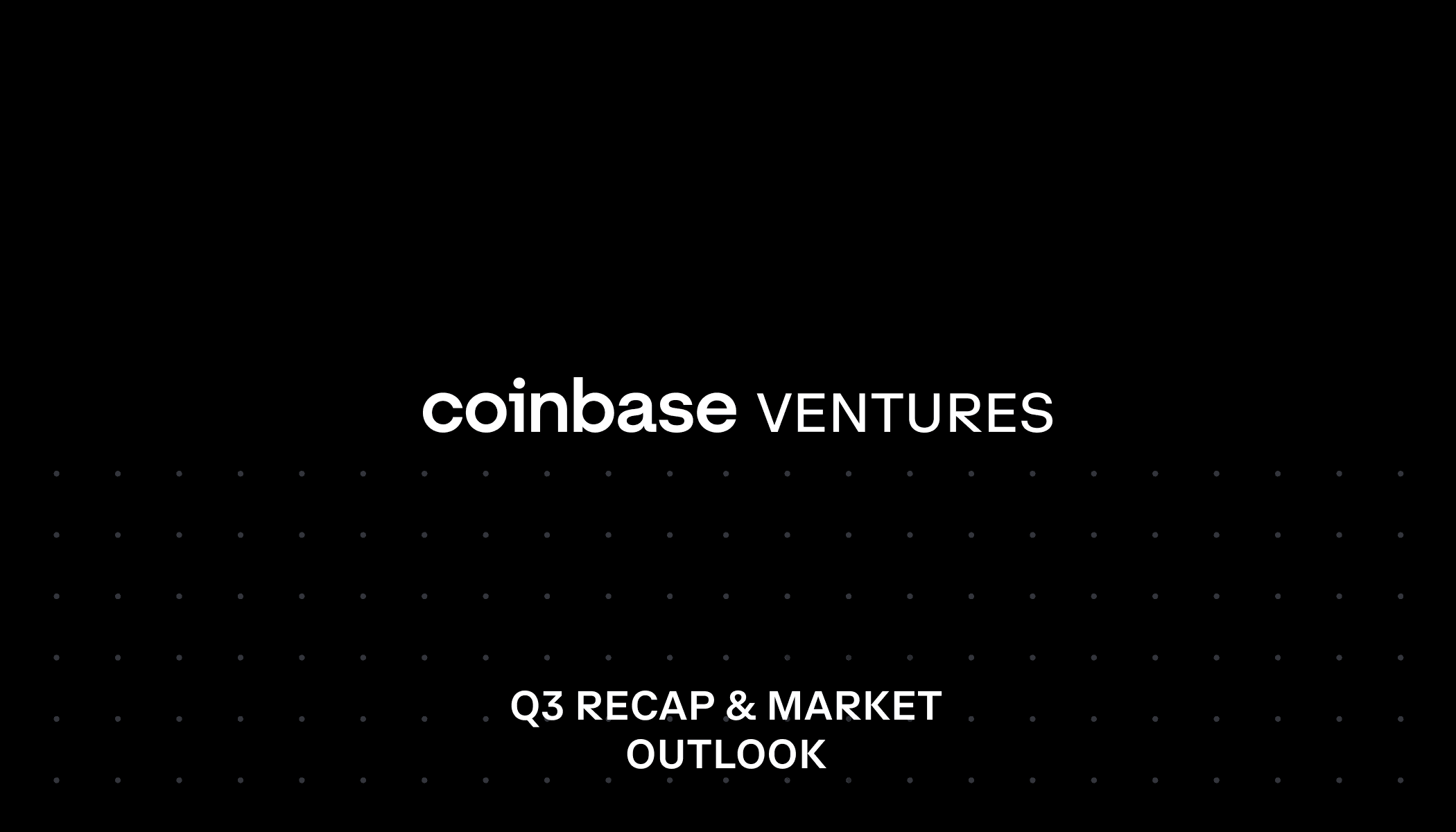 coinbase VENTURES

Q3 RECAP & MARKET OUTLOOK